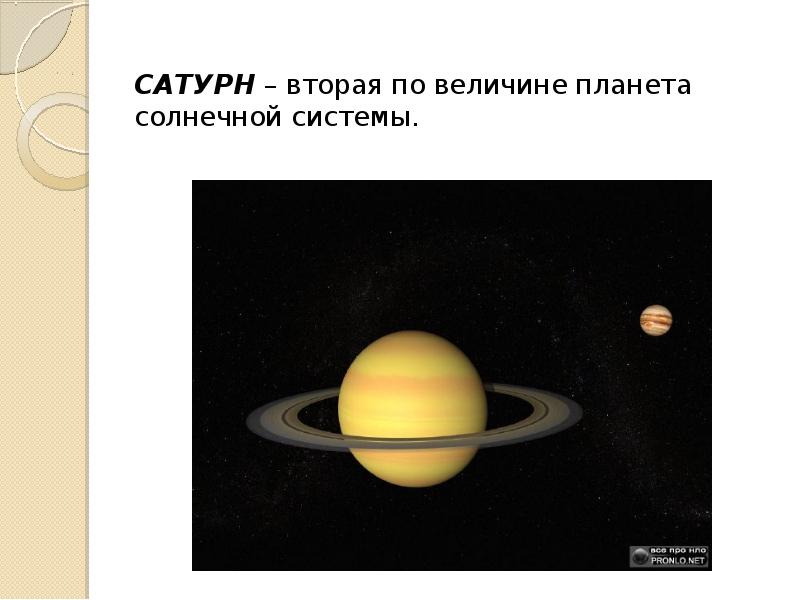 САТУРН – вторая по величине планета солнечной системы.

все про нло
PRONLO.NET